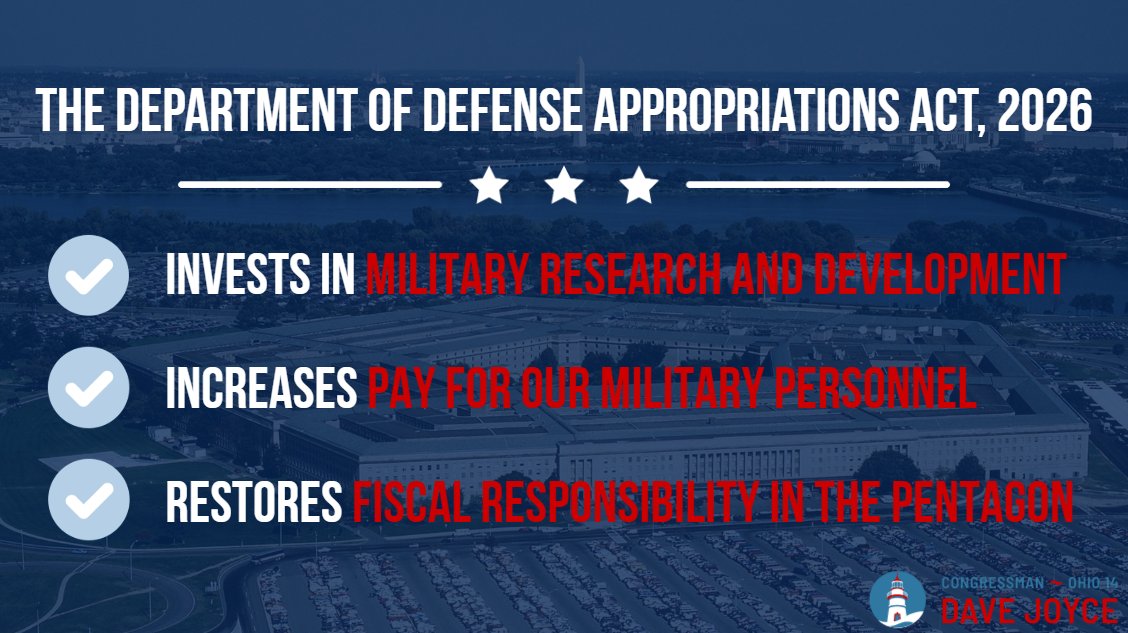 THE DEPARTMENT OF DEFENSE APPROPRIATIONS ACT, 2026

INVESTS IN MILITARY RESEARCH AND DEVELOPMENT

INCREASES PAY FOR OUR MILITARY PERSONNEL

RESTORES FISCAL RESPONSIBILITY IN THE PENTAGON

CONGRESSMAN OHIO 14
DAVE JOYCE